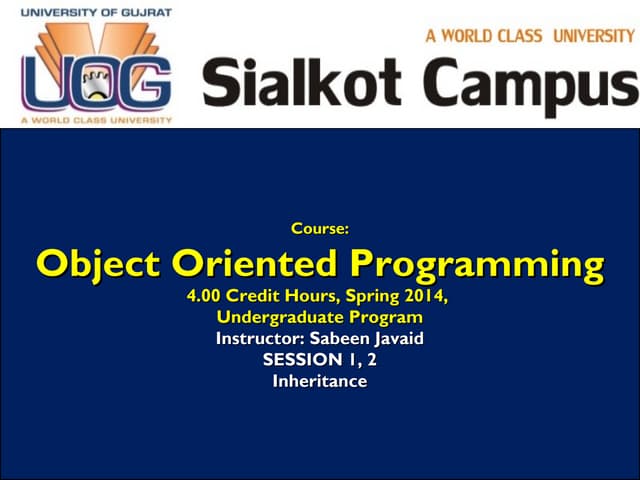 UNIVERSITY OF GUJRAT
UOG
A WORLD CLASS UNIVERSITY

A WORLD CLASS UNIVERSITY
Sialkot Campus

Course:
Object Oriented Programming
4.00 Credit Hours, Spring 2014,
Undergraduate Program
Instructor: Sabeen Javaid
SESSION 1, 2
Inheritance